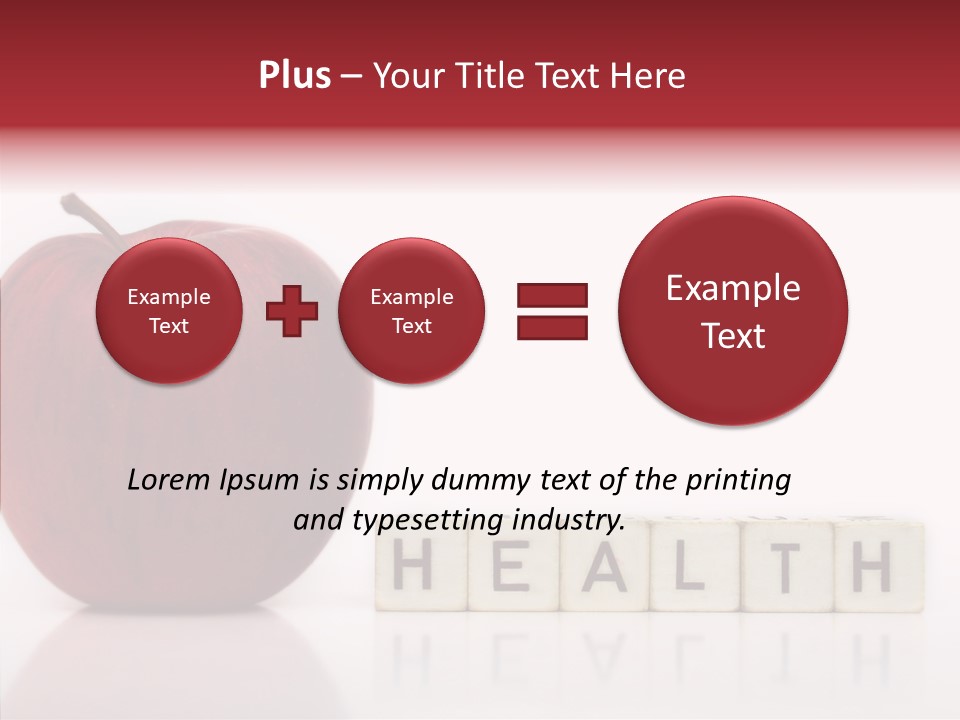 Plus – Your Title Text Here

Example Text

Example Text

Example Text

Lorem Ipsum is simply dummy text of the printing and typesetting industry.

HEALTH